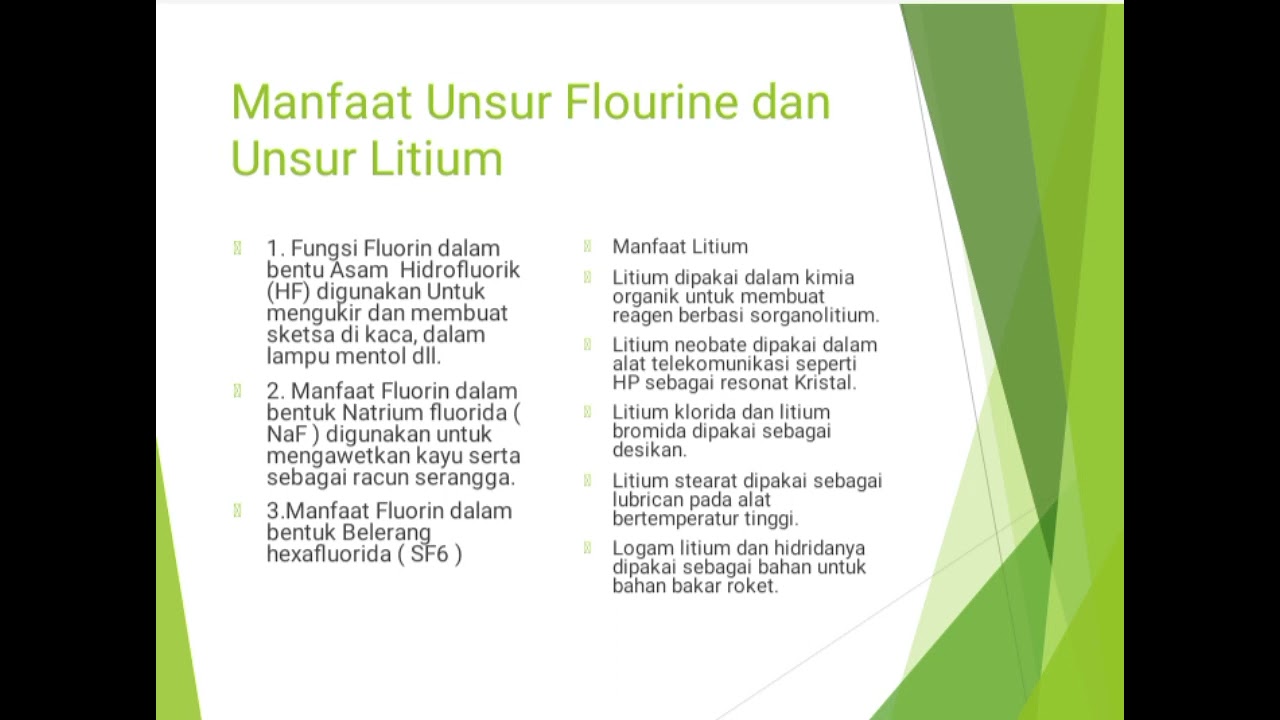 Manfaat Unsur Flourine dan Unsur Litium

1. Fungsi Fluorin dalam bentu Asam Hidrofluorik (HF) digunakan Untuk mengukir dan membuat sketsa di kaca, dalam lampu mentol dll.

2. Manfaat Fluorin dalam bentuk Natrium fluorida ( NaF ) digunakan untuk mengawetkan kayu serta sebagai racun serangga.

3.Manfaat Fluorin dalam bentuk Belerang hexafluorida ( SF6 )

Manfaat Litium

Litium dipakai dalam kimia organik untuk membuat reagen berbasi sorganolitium.

Litium neobate dipakai dalam alat telekomunikasi seperti HP sebagai resonat Kristal.

Litium klorida dan litium bromida dipakai sebagai desikan.

Litium stearat dipakai sebagai lubrican pada alat bertemperatur tinggi.

Logam litium dan hidridanya dipakai sebagai bahan untuk bahan bakar roket.